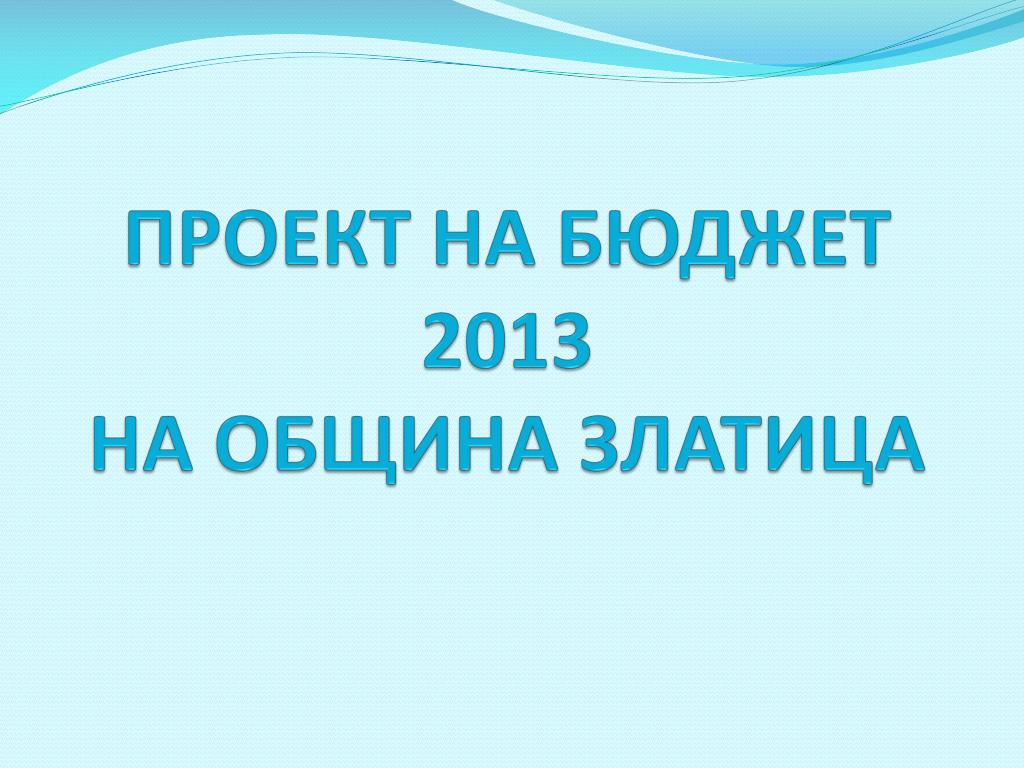 ПРОЕКТ НА БЮДЖЕТ
2013
НА ОБЩИНА ЗЛАТИЦА